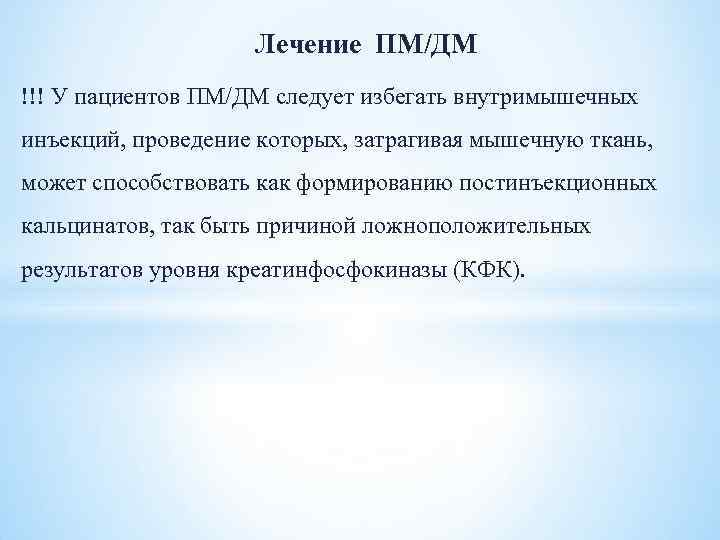 Лечение ПМ/ДМ

!!! У пациентов ПМ/ДМ следует избегать внутримышечных инъекций, проведение которых, затрагивая мышечную ткань, может способствовать как формированию постинъекционных кальцинатов, так быть причиной ложноположительных результатов уровня креатинфосфокиназы (КФК).